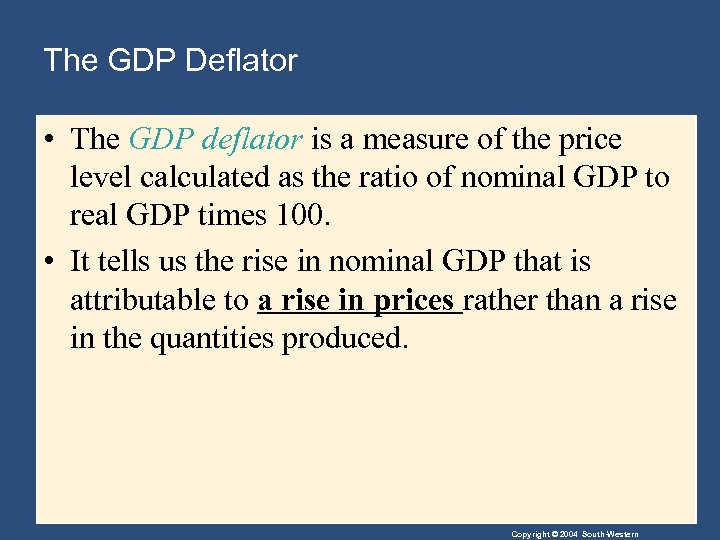 The GDP Deflator

• The GDP deflator is a measure of the price level calculated as the ratio of nominal GDP to real GDP times 100.

• It tells us the rise in nominal GDP that is attributable to a rise in prices rather than a rise in the quantities produced.

Copyright © 2004 South-Western